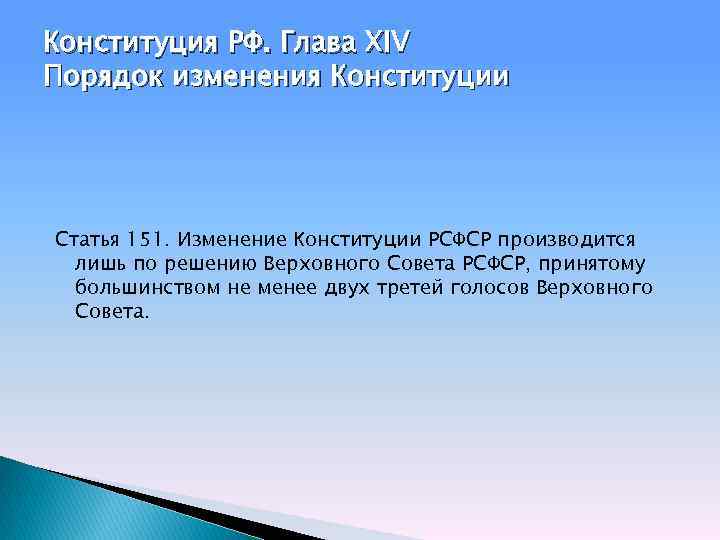 Конституция РФ. Глава XIV
Порядок изменения Конституции

Статья 151. Изменение Конституции РСФСР производится лишь по решению Верховного Совета РСФСР, принятому большинством не менее двух третей голосов Верховного Совета.